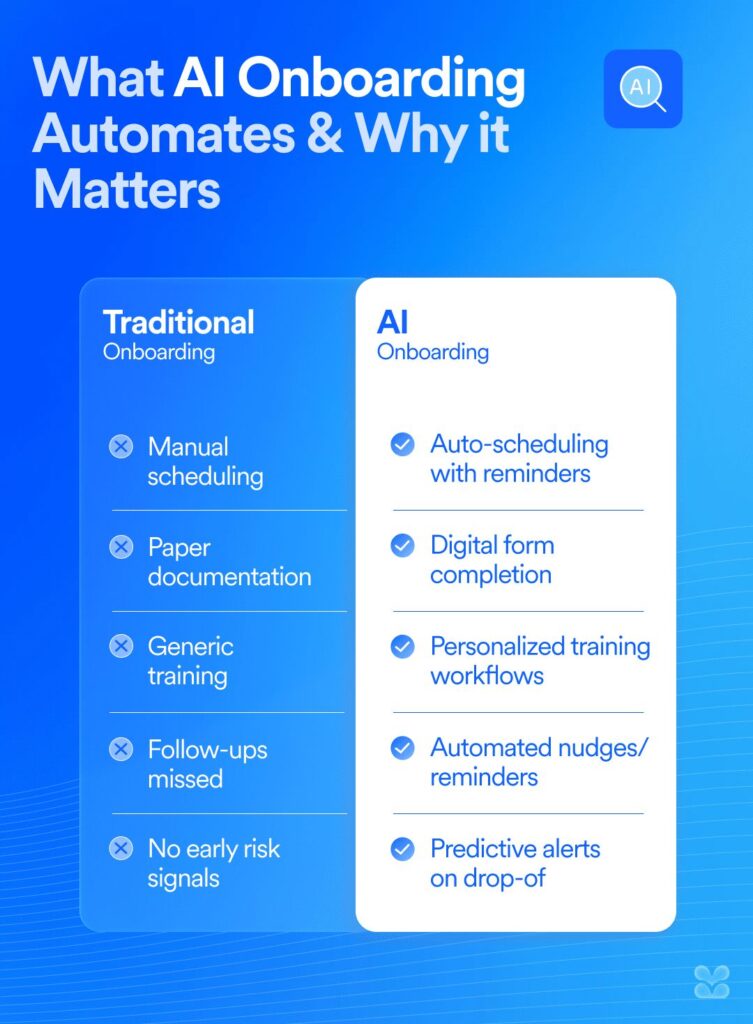 What AI Onboarding Automates & Why it Matters

AI

| Traditional Onboarding | AI Onboarding |
|---|---|
| Manual scheduling | Auto-scheduling with reminders |
| Paper documentation | Digital form completion |
| Generic training | Personalized training workflows |
| Follow-ups missed | Automated nudges/ reminders |
| No early risk signals | Predictive alerts on drop-of |